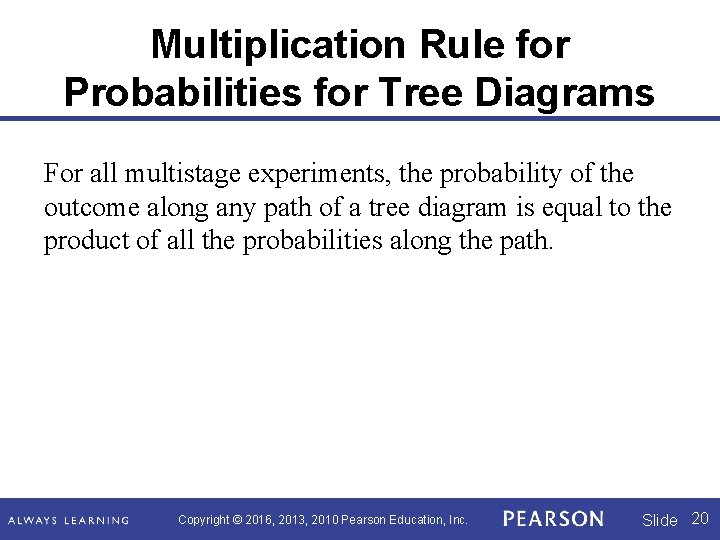 Multiplication Rule for Probabilities for Tree Diagrams

For all multistage experiments, the probability of the outcome along any path of a tree diagram is equal to the product of all the probabilities along the path.

ALWAYS LEARNING Copyright © 2016, 2013, 2010 Pearson Education, Inc. PEARSON Slide 20